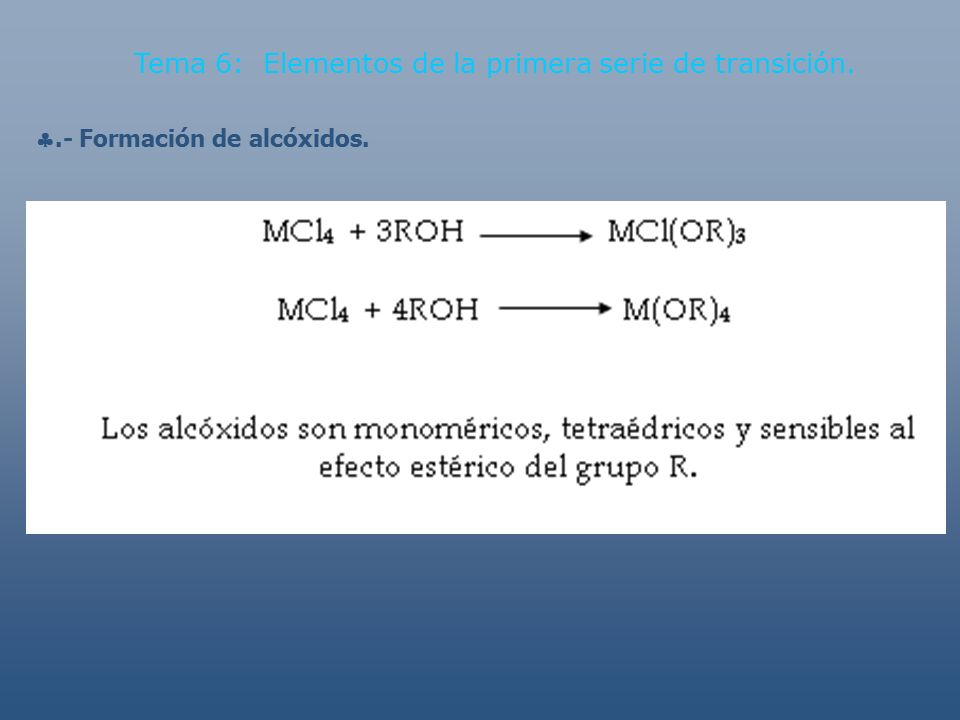 Tema 6: Elementos de la primera serie de transición.

♣.- Formación de alcóxidos.

$MCl_4 + 3ROH \longrightarrow MCl(OR)_3$

$MCl_4 + 4ROH \longrightarrow M(OR)_4$

Los alcóxidos son monoméricos, tetraédricos y sensibles al efecto estérico del grupo R.